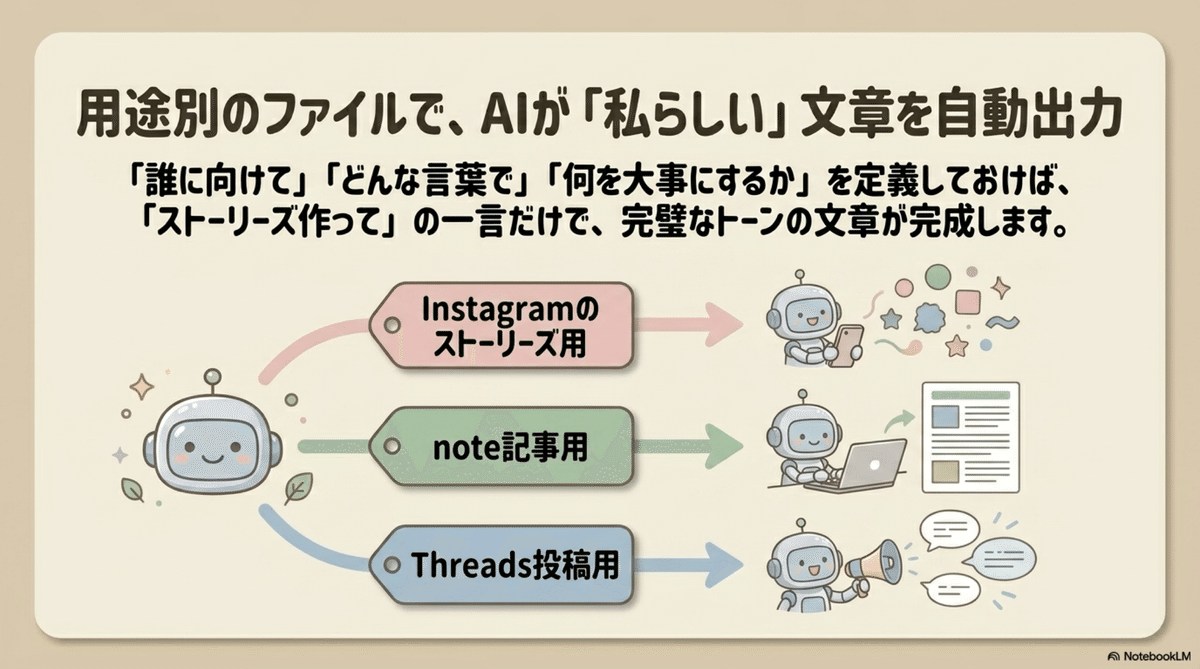 用途別のファイルで、AIが「私らしい」文章を自動出力

「誰に向けて」「どんな言葉で」「何を大事にするか」を定義しておけば、「ストーリーズ作って」の一言だけで、完璧なトーンの文章が完成します。

Instagramのストーリーズ用

note記事用

Threads投稿用

NotebookLM